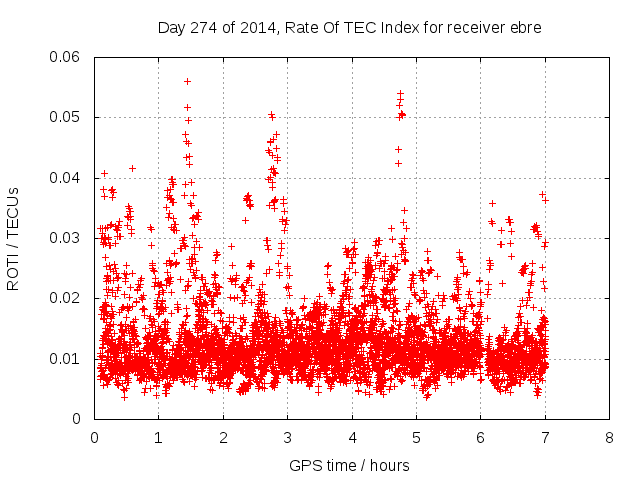 Day 274 of 2014, Rate Of TEC Index for receiver ebre

ROTI / TECUs

0.06
0.05
0.04
0.03
0.02
0.01
0

0 1 2 3 4 5 6 7 8

GPS time / hours